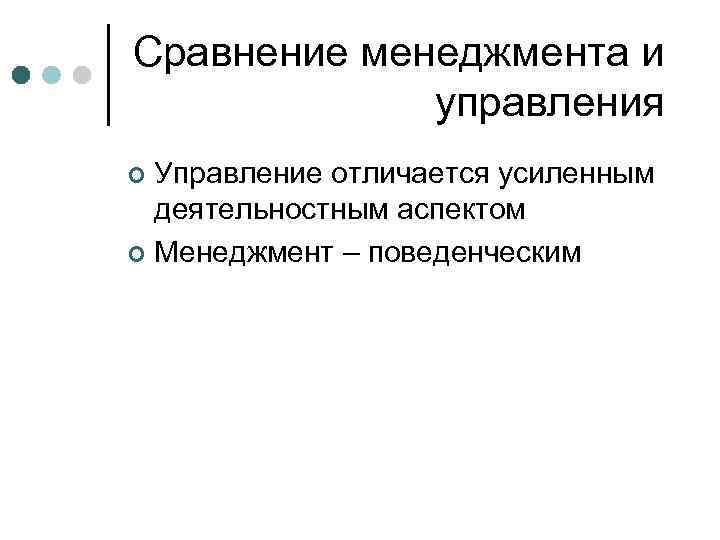 Сравнение менеджмента и управления

Управление отличается усиленным деятельностным аспектом

Менеджмент – поведенческим